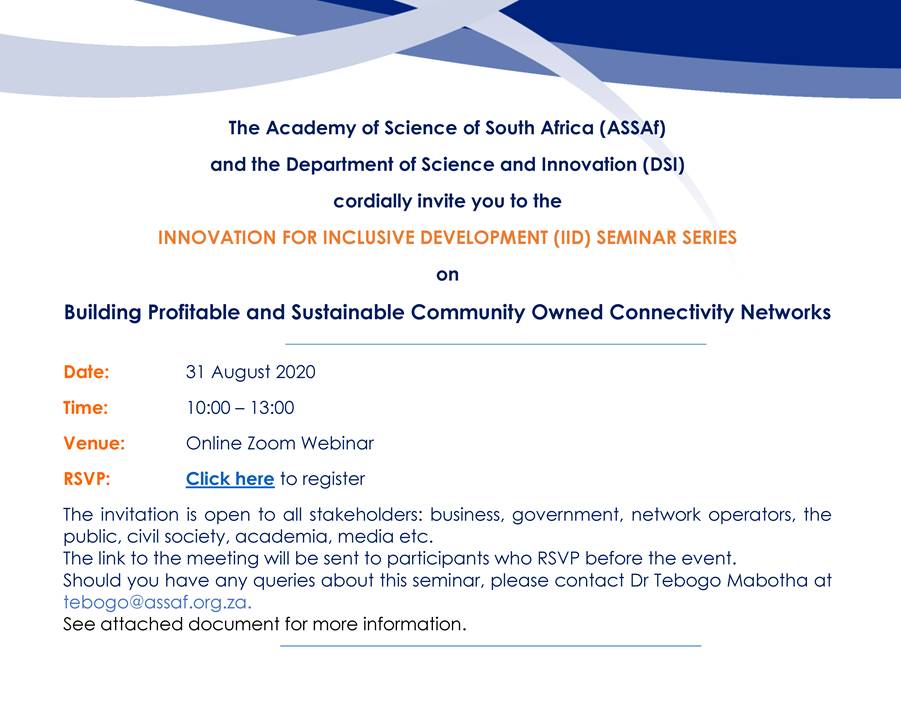 The Academy of Science of South Africa (ASSAf)

and the Department of Science and Innovation (DSI)

cordially invite you to the

INNOVATION FOR INCLUSIVE DEVELOPMENT (IID) SEMINAR SERIES

on

Building Profitable and Sustainable Community Owned Connectivity Networks

Date: 31 August 2020

Time: 10:00 – 13:00

Venue: Online Zoom Webinar

RSVP: Click here to register

The invitation is open to all stakeholders: business, government, network operators, the public, civil society, academia, media etc.
The link to the meeting will be sent to participants who RSVP before the event.
Should you have any queries about this seminar, please contact Dr Tebogo Mabotha at tebogo@assaf.org.za.
See attached document for more information.